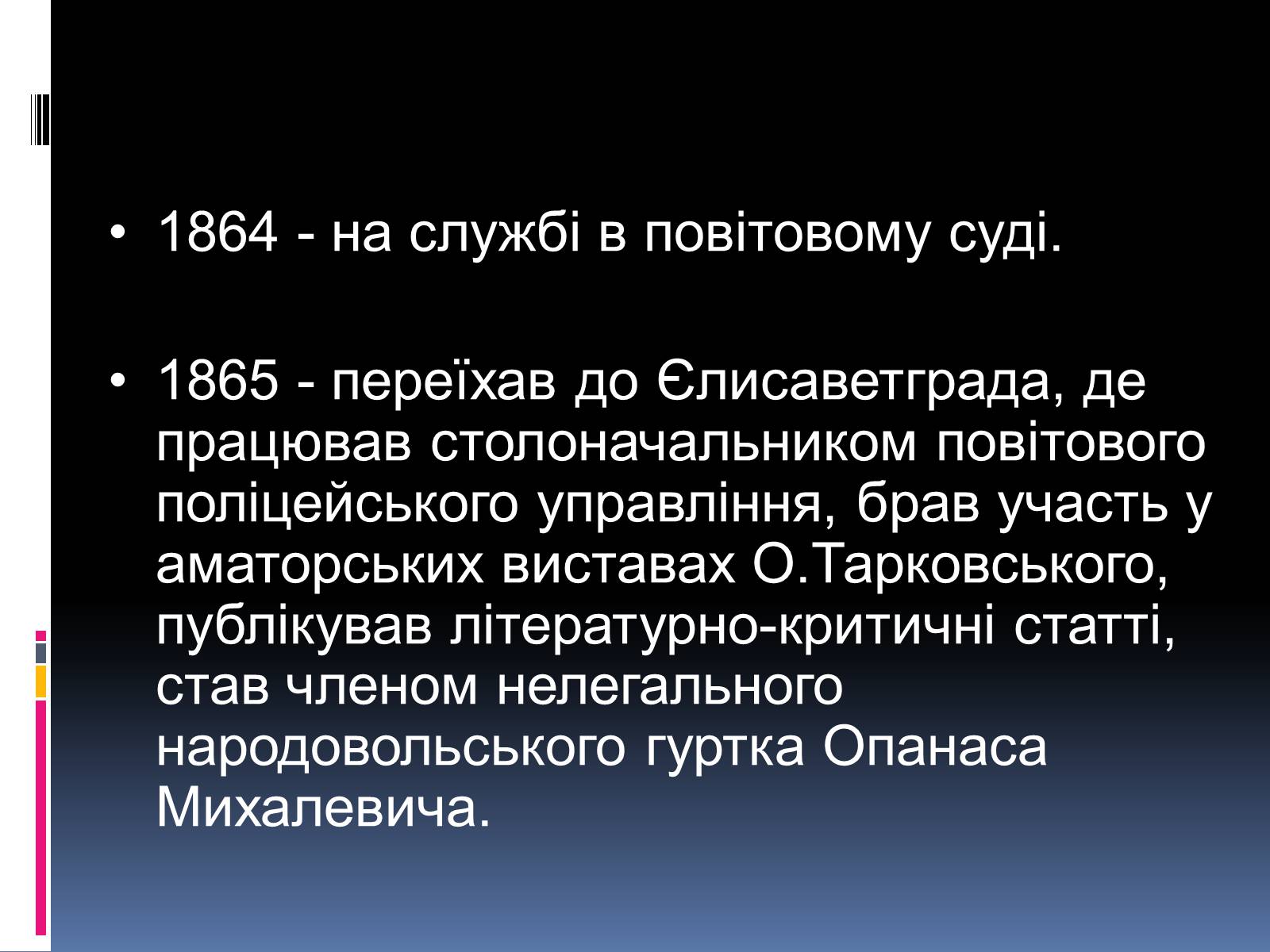 • 1864 - на службі в повітовому суді.

• 1865 - переїхав до Єлисаветграда, де працював столоначальником повітового поліцейського управління, брав участь у аматорських виставах О.Тарковського, публікував літературно-критичні статті, став членом нелегального народовольського гуртка Опанаса Михалевича.